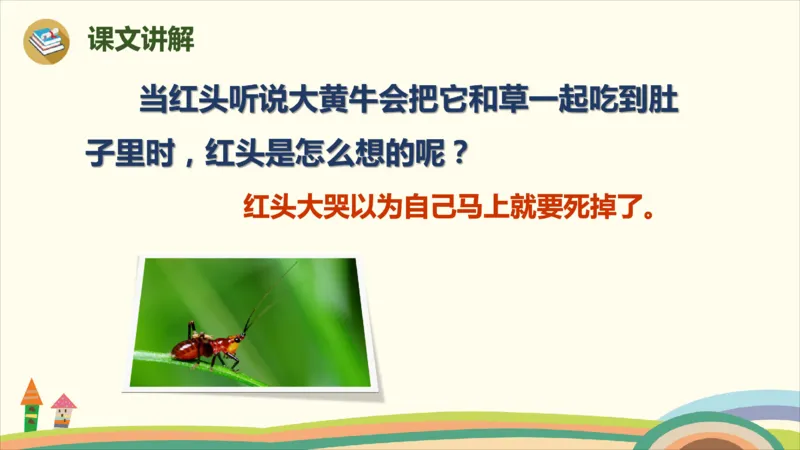 课文讲解

当红头听说大黄牛会把它和草一起吃到肚子里时，红头是怎么想的呢？

红头大哭以为自己马上就要死掉了。